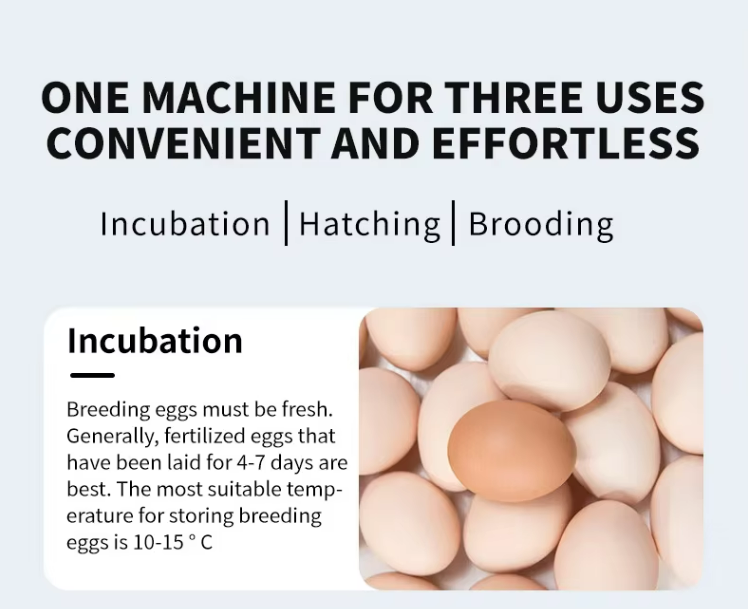 ONE MACHINE FOR THREE USES
CONVENIENT AND EFFORTLESS

Incubation | Hatching | Brooding

Incubation

Breeding eggs must be fresh. Generally, fertilized eggs that have been laid for 4-7 days are best. The most suitable temperature for storing breeding eggs is 10-15 ° C